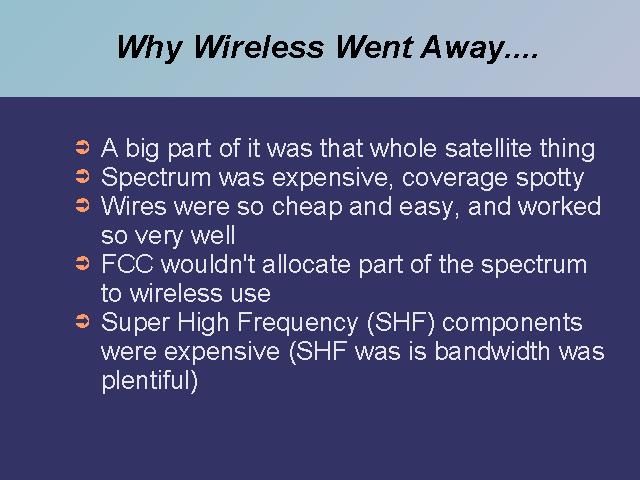 Why Wireless Went Away....

➲ A big part of it was that whole satellite thing
➲ Spectrum was expensive, coverage spotty
➲ Wires were so cheap and easy, and worked so very well
➲ FCC wouldn't allocate part of the spectrum to wireless use
➲ Super High Frequency (SHF) components were expensive (SHF was is bandwidth was plentiful)